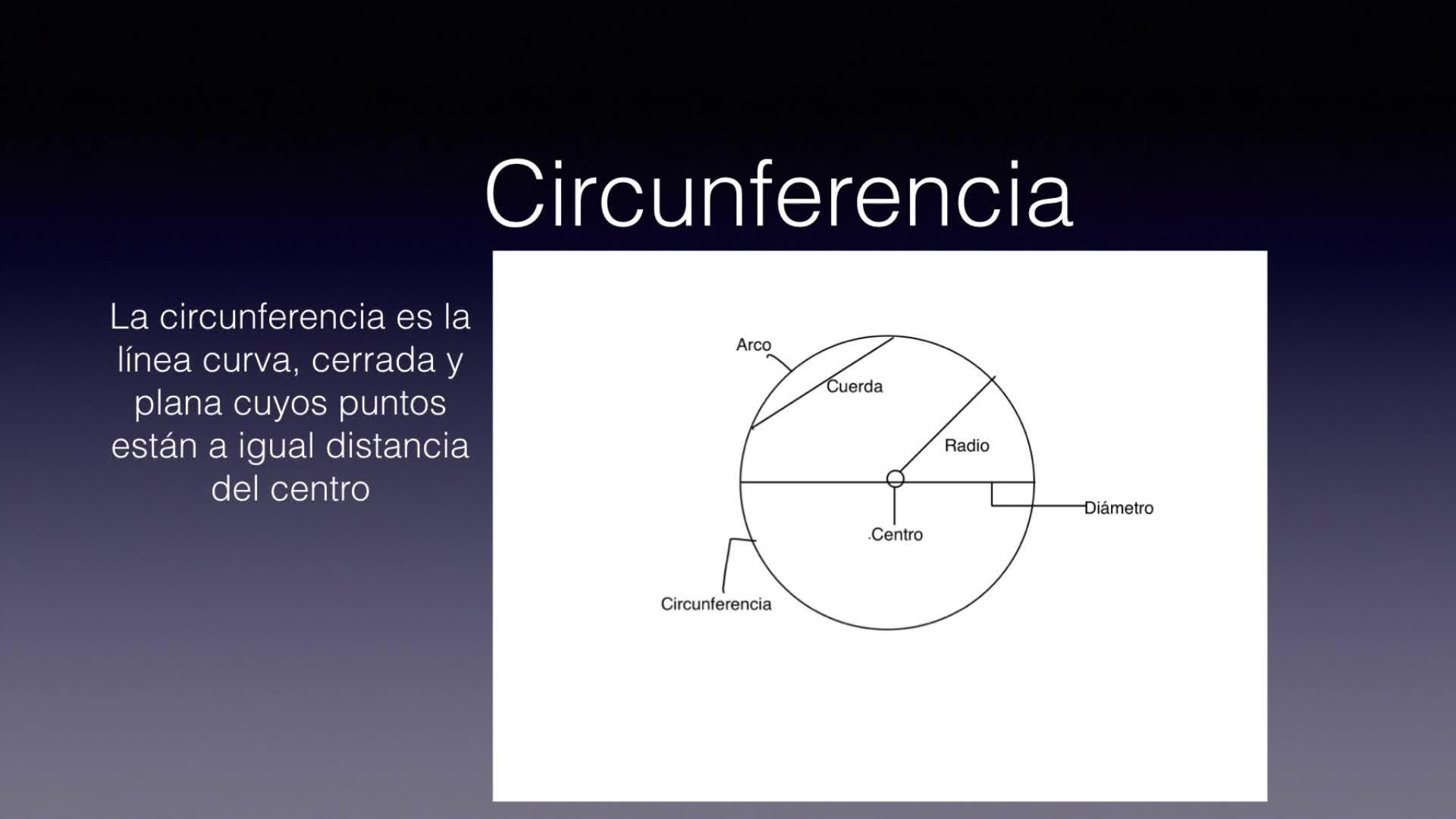 Circunferencia

La circunferencia es la línea curva, cerrada y plana cuyos puntos están a igual distancia del centro

Arco

Cuerda

Radio

Diámetro

.Centro

Circunferencia